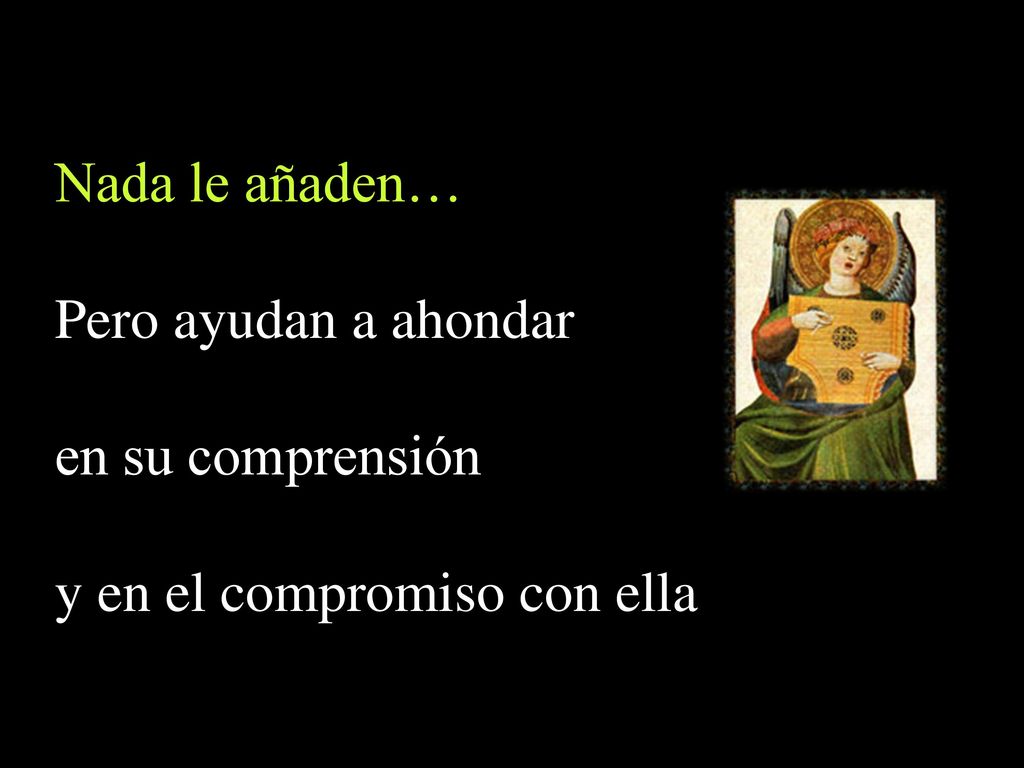 Nada le añaden…

Pero ayudan a ahondar

en su comprensión

y en el compromiso con ella